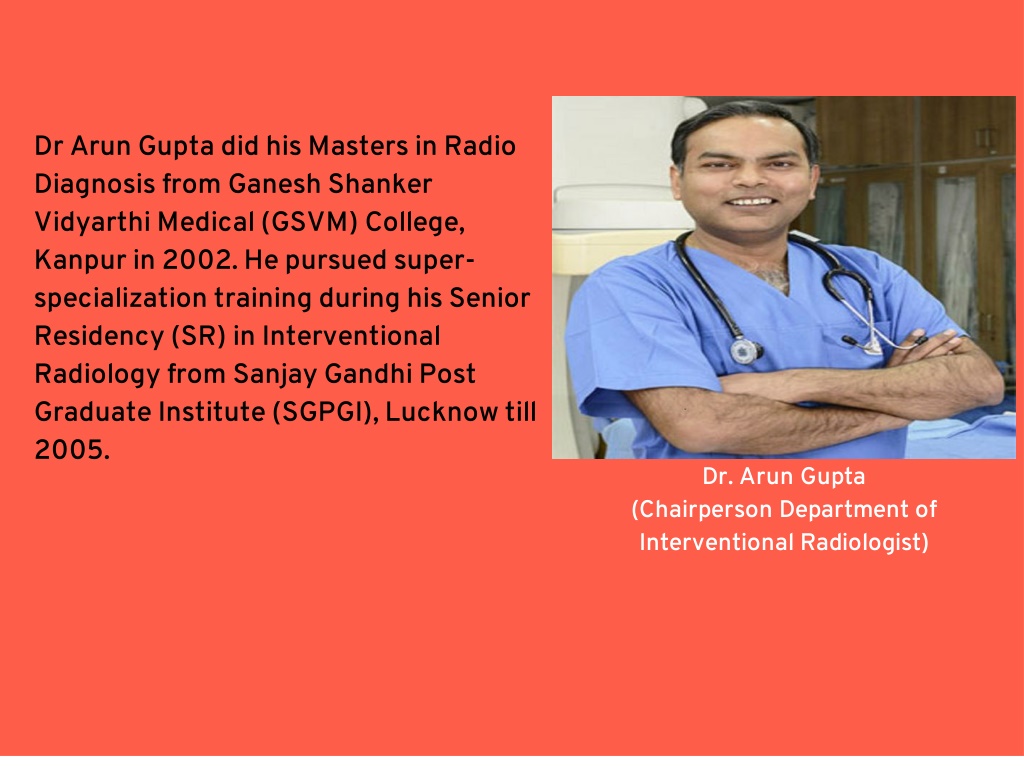 Dr Arun Gupta did his Masters in Radio Diagnosis from Ganesh Shanker Vidyarthi Medical (GSVM) College, Kanpur in 2002. He pursued super-specialization training during his Senior Residency (SR) in Interventional Radiology from Sanjay Gandhi Post Graduate Institute (SGPGI), Lucknow till 2005.

Dr. Arun Gupta
(Chairperson Department of Interventional Radiologist)